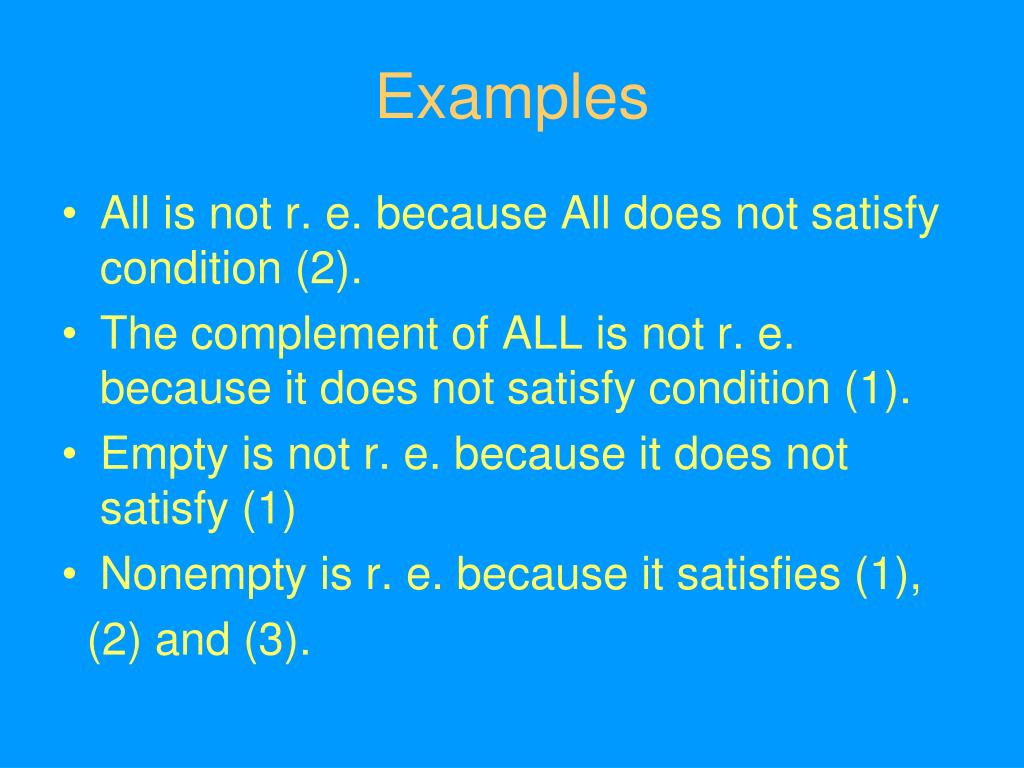 Examples

• All is not r. e. because All does not satisfy condition (2).
• The complement of ALL is not r. e. because it does not satisfy condition (1).
• Empty is not r. e. because it does not satisfy (1)
• Nonempty is r. e. because it satisfies (1), (2) and (3).